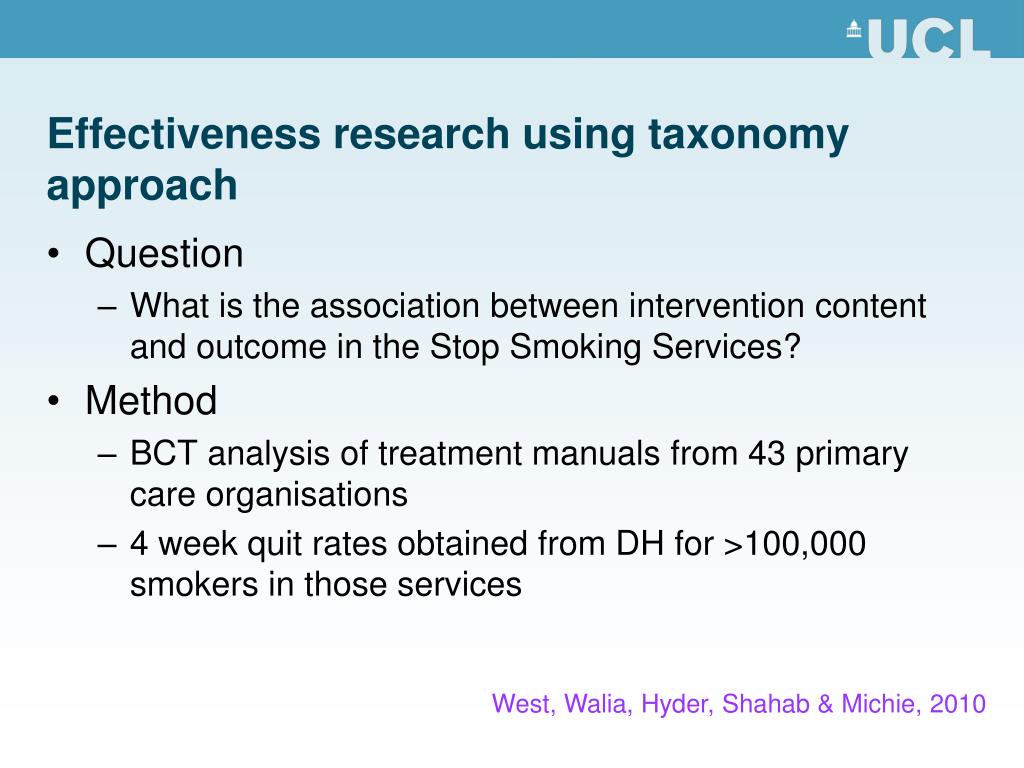 UCL

Effectiveness research using taxonomy approach

• Question
– What is the association between intervention content and outcome in the Stop Smoking Services?
• Method
– BCT analysis of treatment manuals from 43 primary care organisations
– 4 week quit rates obtained from DH for >100,000 smokers in those services

West, Walia, Hyder, Shahab & Michie, 2010